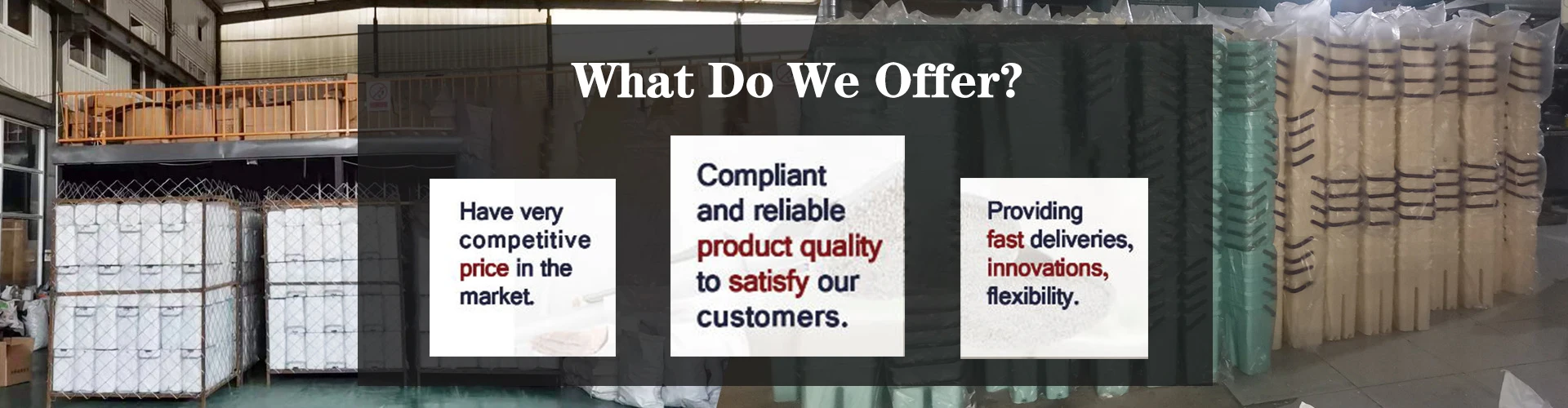 What Do We Offer?

Have very competitive price in the market.

Compliant and reliable product quality to satisfy our customers.

Providing fast deliveries, innovations, flexibility.